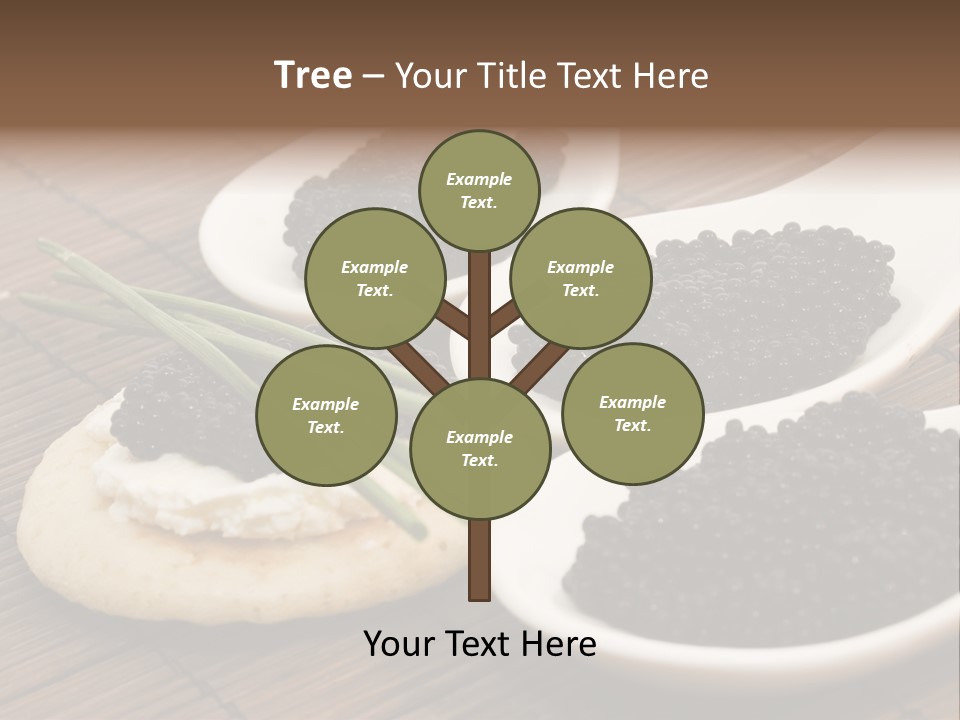 Tree – Your Title Text Here

Example Text.

Example Text.

Example Text.

Example Text.

Example Text.

Example Text.

Your Text Here